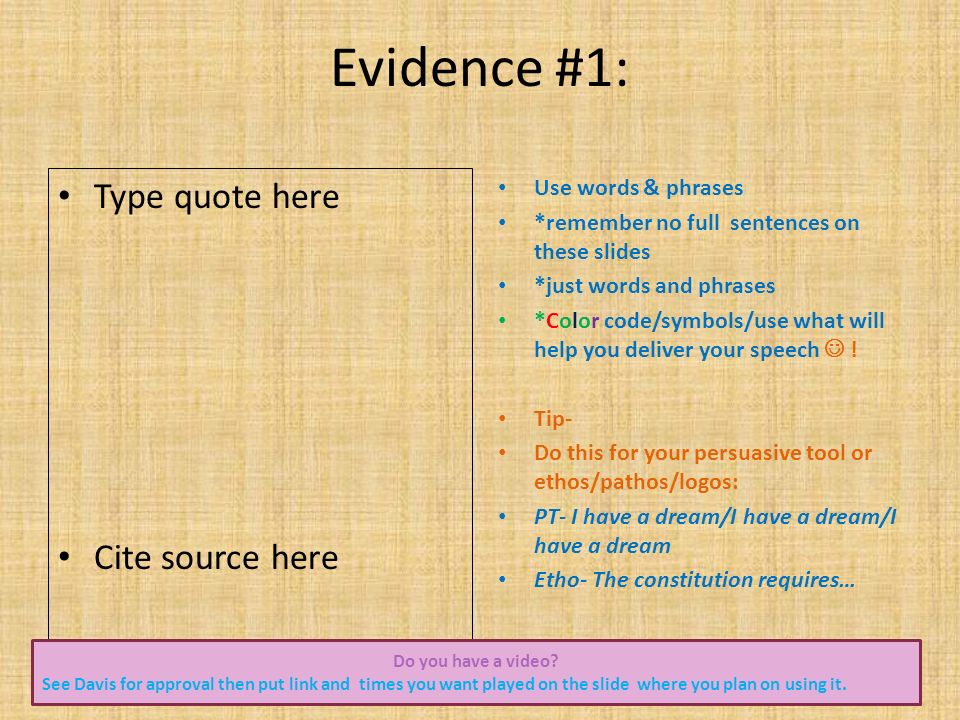 Evidence #1:

• Type quote here

• Cite source here

• Use words & phrases
• *remember no full sentences on these slides
• *just words and phrases
• *Color code/symbols/use what will help you deliver your speech ☺ !

• Tip-
• Do this for your persuasive tool or ethos/pathos/logos:
• PT- I have a dream/I have a dream/I have a dream
• Etho- The constitution requires…

Do you have a video?
See Davis for approval then put link and times you want played on the slide where you plan on using it.